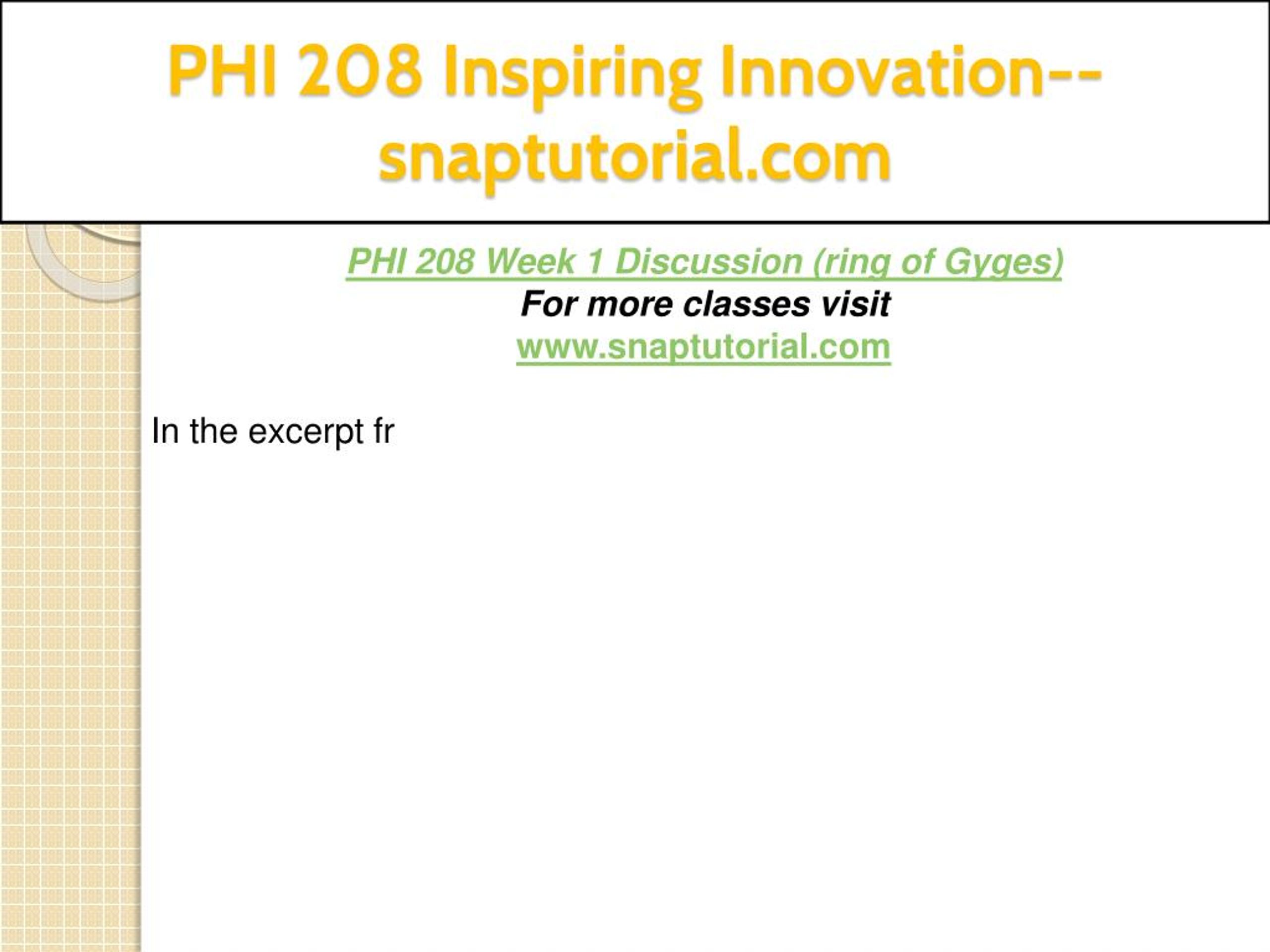 PHI 208 Inspiring Innovation--snaptutorial.com

PHI 208 Week 1 Discussion (ring of Gyges)
For more classes visit
www.snaptutorial.com

In the excerpt fr